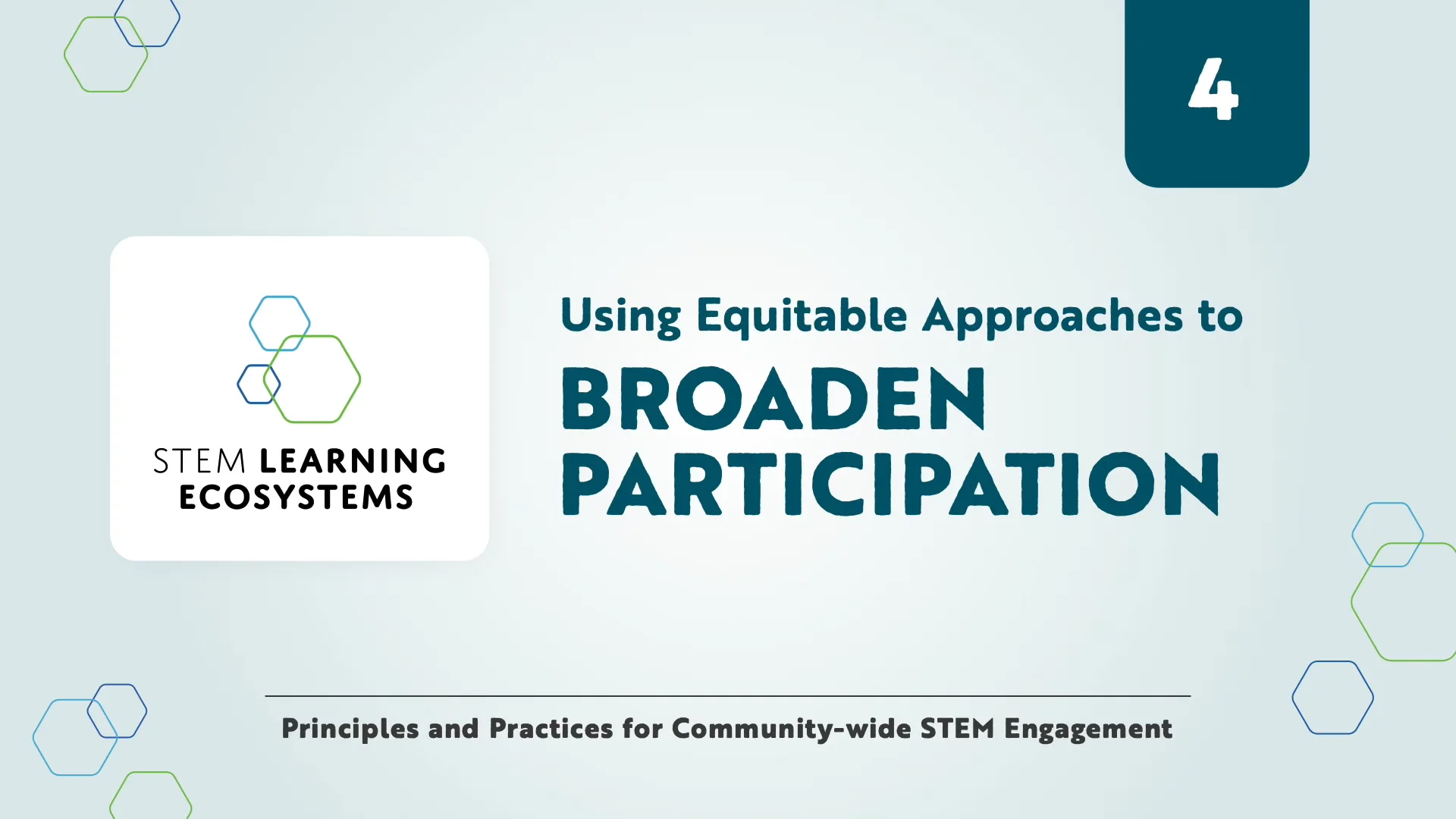 4

STEM LEARNING ECOSYSTEMS

Using Equitable Approaches to
BROADEN PARTICIPATION

Principles and Practices for Community-wide STEM Engagement